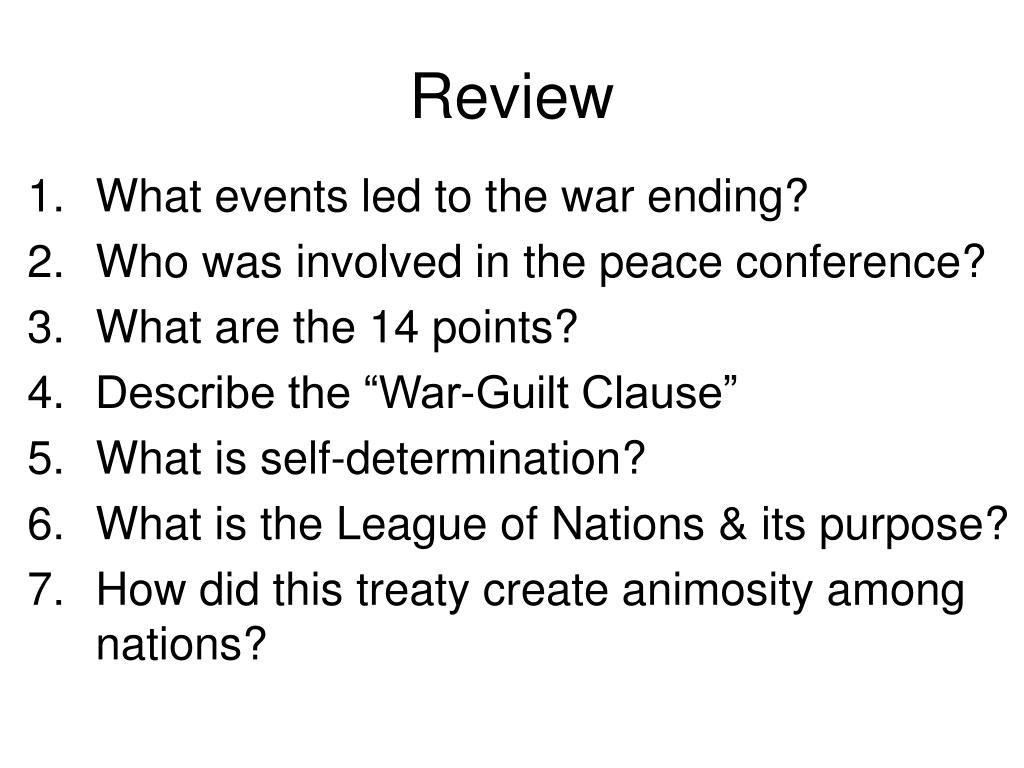 Review

1. What events led to the war ending?
2. Who was involved in the peace conference?
3. What are the 14 points?
4. Describe the “War-Guilt Clause”
5. What is self-determination?
6. What is the League of Nations & its purpose?
7. How did this treaty create animosity among nations?